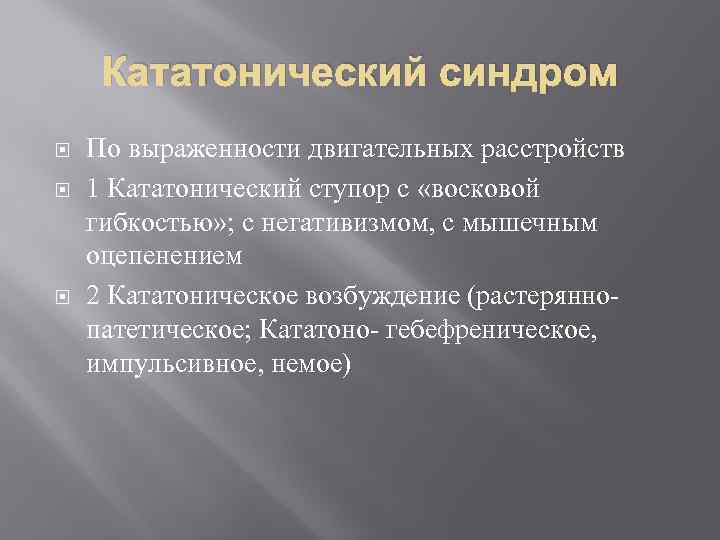 Кататонический синдром

По выраженности двигательных расстройств

1 Кататонический ступор с «восковой гибкостью»; с негативизмом, с мышечным оцепенением

2 Кататоническое возбуждение (растерянно-патетическое; Кататоно- гебефреническое, импульсивное, немое)